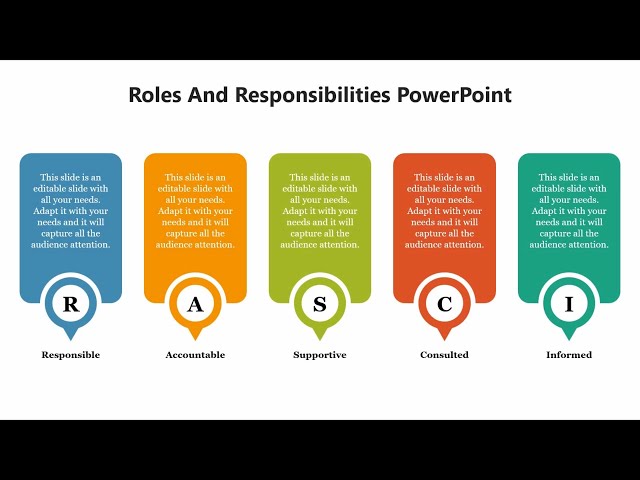 Roles And Responsibilities PowerPoint

This slide is an editable slide with all your needs. Adapt it with your needs and it will capture all the audience attention.

R

Responsible

This slide is an editable slide with all your needs. Adapt it with your needs and it will capture all the audience attention.

A

Accountable

This slide is an editable slide with all your needs. Adapt it with your needs and it will capture all the audience attention.

S

Supportive

This slide is an editable slide with all your needs. Adapt it with your needs and it will capture all the audience attention.

C

Consulted

This slide is an editable slide with all your needs. Adapt it with your needs and it will capture all the audience attention.

I

Informed